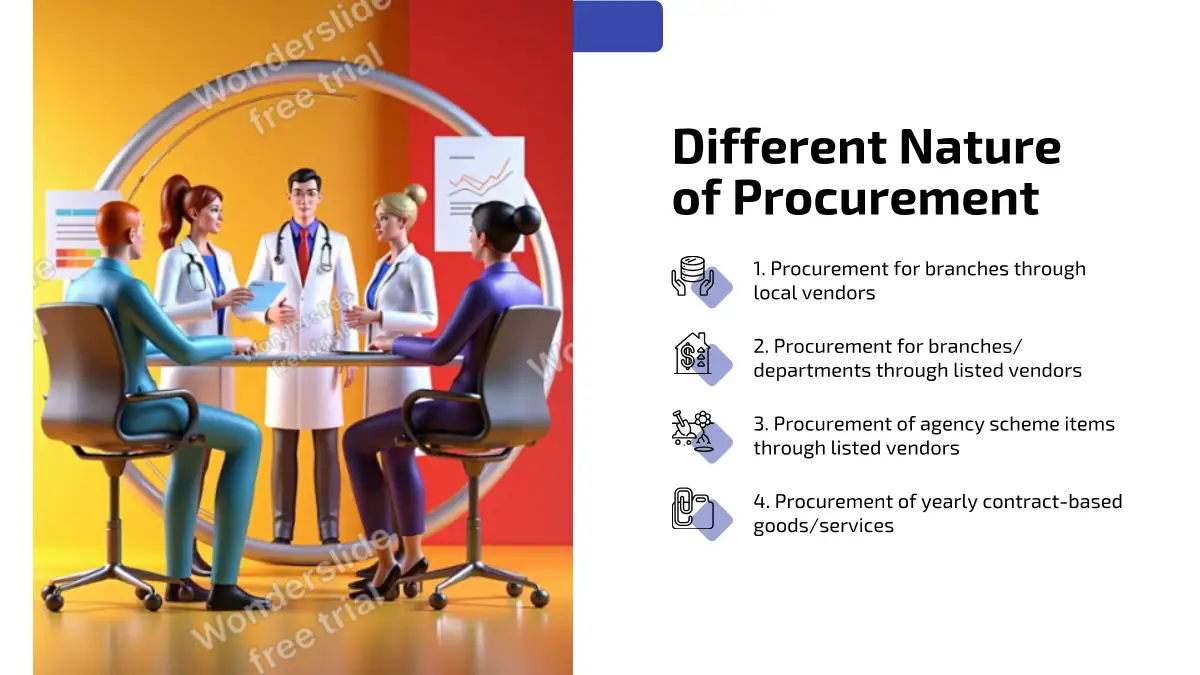 Wonderslide free trial

Wonderslide free trial

Wonderslide free trial

Different Nature of Procurement

1. Procurement for branches through local vendors

2. Procurement for branches/ departments through listed vendors

3. Procurement of agency scheme items through listed vendors

4. Procurement of yearly contract-based goods/services